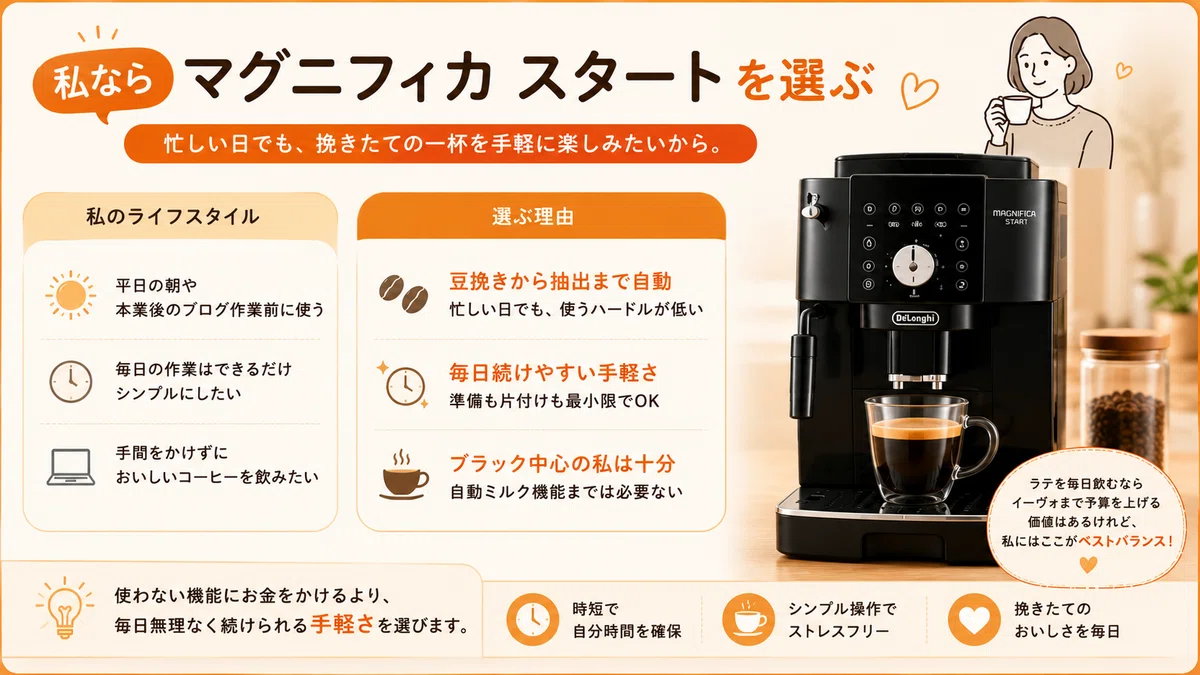 私なら マグニフィカ スタート を選ぶ

忙しい日でも、挽きたての一杯を手軽に楽しみたいから。

私のライフスタイル

平日の朝や
本業後のブログ作業前に使う

毎日の作業はできるだけ
シンプルにしたい

手間をかけずに
おいしいコーヒーを飲みたい

選ぶ理由

豆挽きから抽出まで自動
忙しい日でも、使うハードルが低い

毎日続けやすい手軽さ
準備も片付けも最小限でOK

ブラック中心の私は十分
自動ミルク機能までは必要ない

MAGNIFICA START

De'Longhi

ラテを毎日飲むなら
イーヴォまで予算を上げる
価値はあるけれど、
私にはここがベストバランス！

使わない機能にお金をかけるより、
毎日無理なく続けられる手軽さを選びます。

時短で
自分時間を確保

シンプル操作で
ストレスフリー

挽きたての
おいしさを毎日